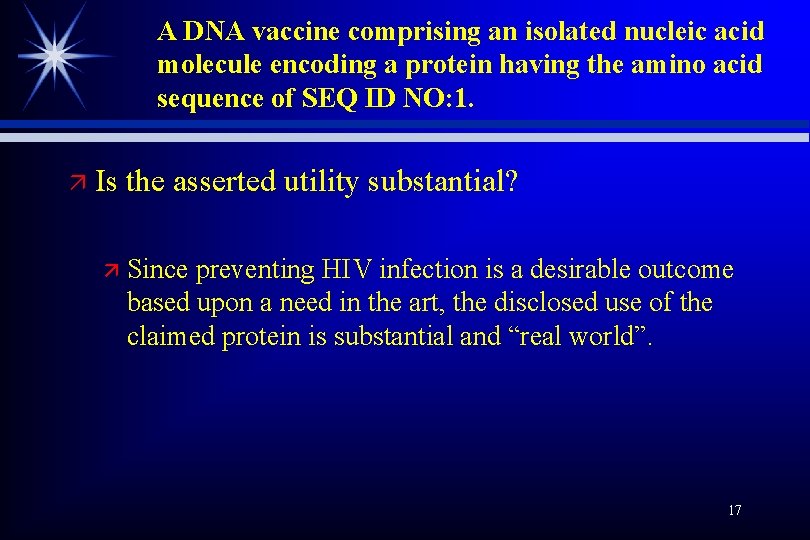 A DNA vaccine comprising an isolated nucleic acid molecule encoding a protein having the amino acid sequence of SEQ ID NO:1.

Is the asserted utility substantial?

Since preventing HIV infection is a desirable outcome based upon a need in the art, the disclosed use of the claimed protein is substantial and “real world”.

17